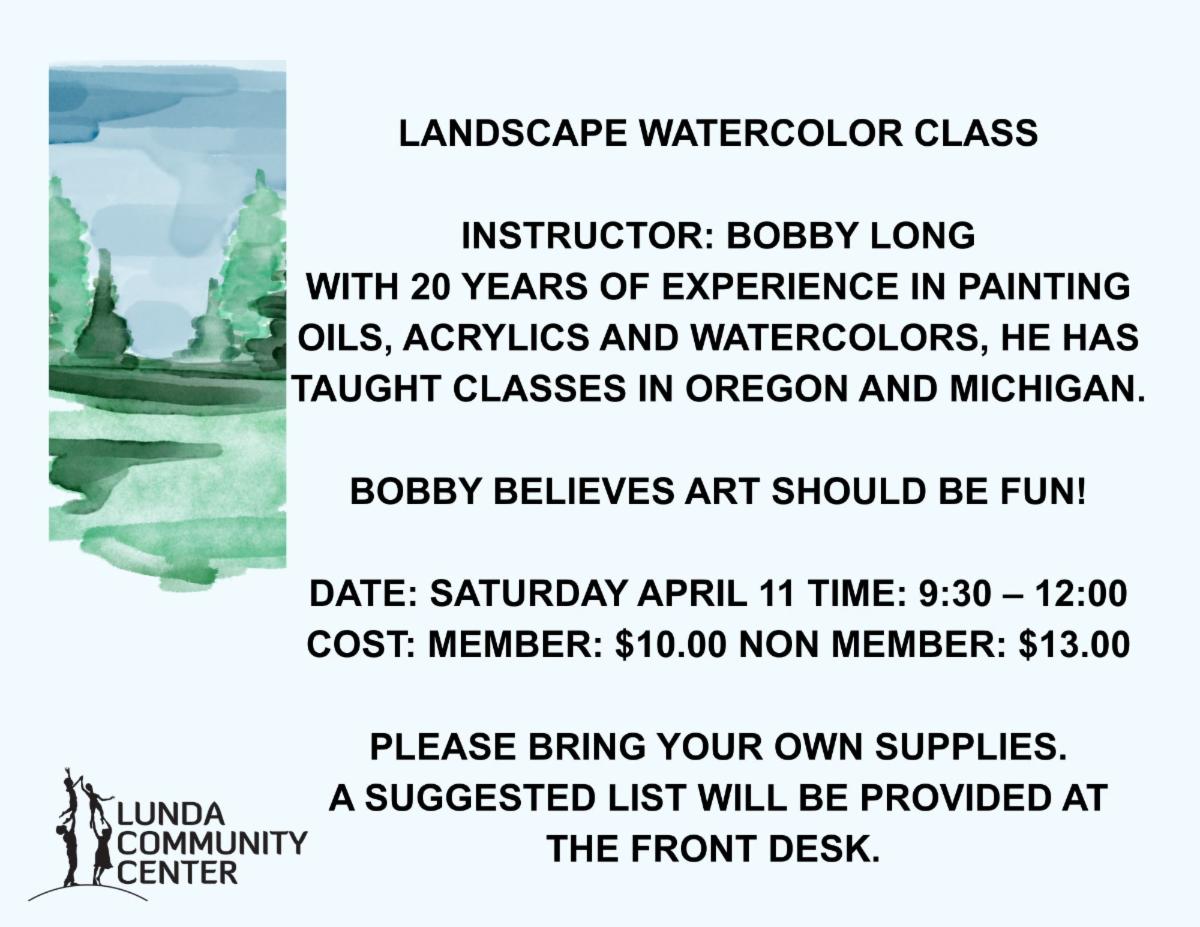 LANDSCAPE WATERCOLOR CLASS

INSTRUCTOR: BOBBY LONG
WITH 20 YEARS OF EXPERIENCE IN PAINTING OILS, ACRYLICS AND WATERCOLORS, HE HAS TAUGHT CLASSES IN OREGON AND MICHIGAN.

BOBBY BELIEVES ART SHOULD BE FUN!

DATE: SATURDAY APRIL 11 TIME: 9:30 – 12:00
COST: MEMBER: $10.00 NON MEMBER: $13.00

PLEASE BRING YOUR OWN SUPPLIES.
A SUGGESTED LIST WILL BE PROVIDED AT THE FRONT DESK.

LUNDA
COMMUNITY
CENTER